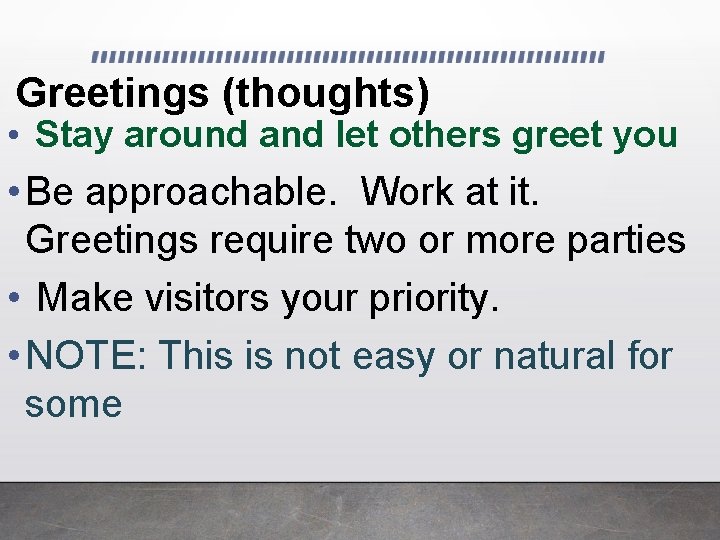 Greetings (thoughts)

• Stay around and let others greet you

• Be approachable. Work at it. Greetings require two or more parties

• Make visitors your priority.

• NOTE: This is not easy or natural for some